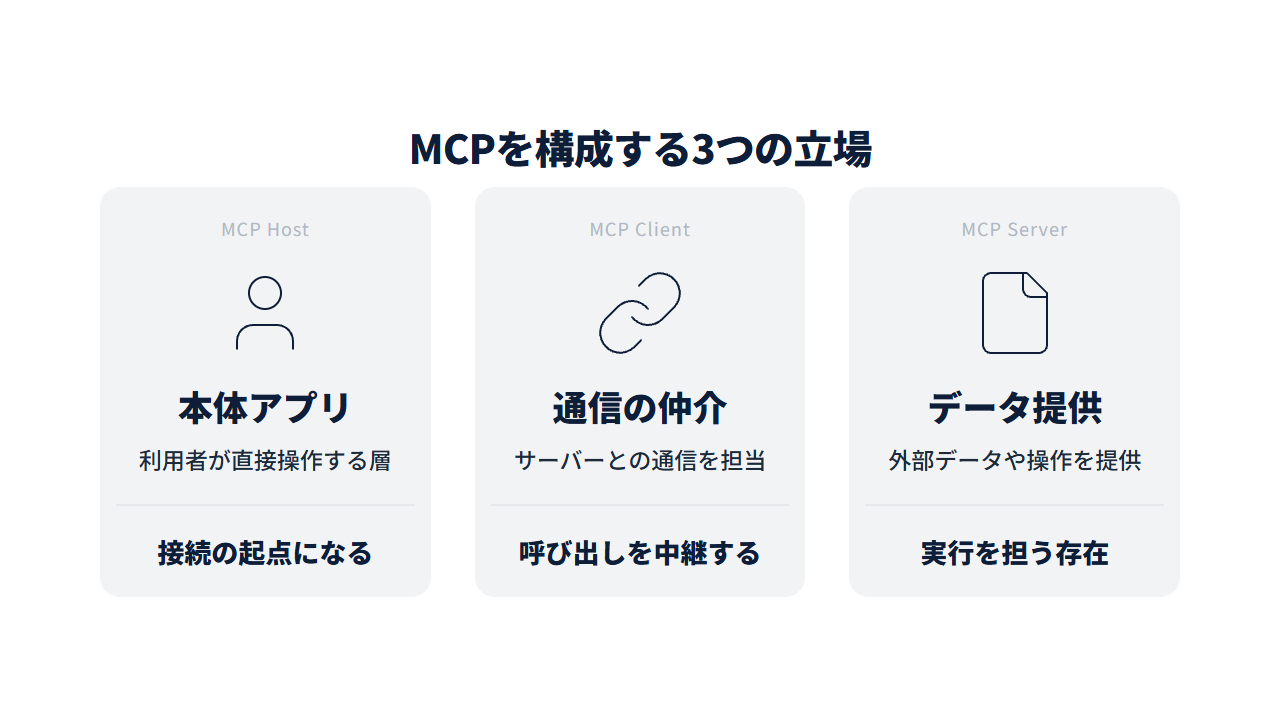 MCPを構成する3つの立場

MCP Host

本体アプリ

利用者が直接操作する層

接続の起点になる

MCP Client

通信の仲介

サーバーとの通信を担当

呼び出しを中継する

MCP Server

データ提供

外部データや操作を提供

実行を担う存在